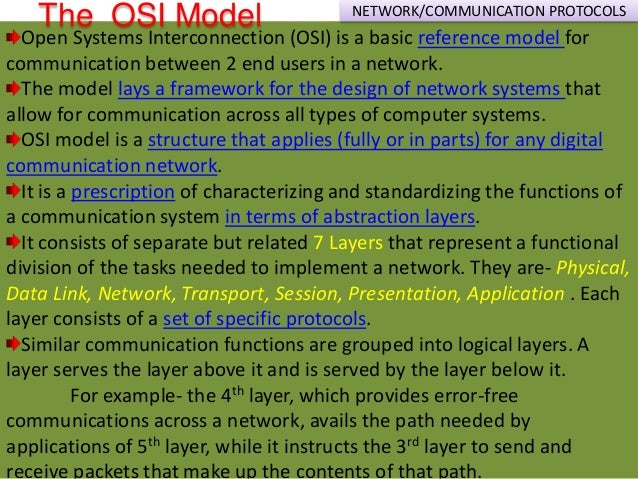 The OSI Model

NETWORK/COMMUNICATION PROTOCOLS

Open Systems Interconnection (OSI) is a basic reference model for communication between 2 end users in a network.

The model lays a framework for the design of network systems that allow for communication across all types of computer systems.

OSI model is a structure that applies (fully or in parts) for any digital communication network.

It is a prescription of characterizing and standardizing the functions of a communication system in terms of abstraction layers.

It consists of separate but related 7 Layers that represent a functional division of the tasks needed to implement a network. They are- Physical, Data Link, Network, Transport, Session, Presentation, Application . Each layer consists of a set of specific protocols.

Similar communication functions are grouped into logical layers. A layer serves the layer above it and is served by the layer below it.

For example- the 4$^{th}$ layer, which provides error-free communications across a network, avails the path needed by applications of 5$^{th}$ layer, while it instructs the 3$^{rd}$ layer to send and receive packets that make up the contents of that path.